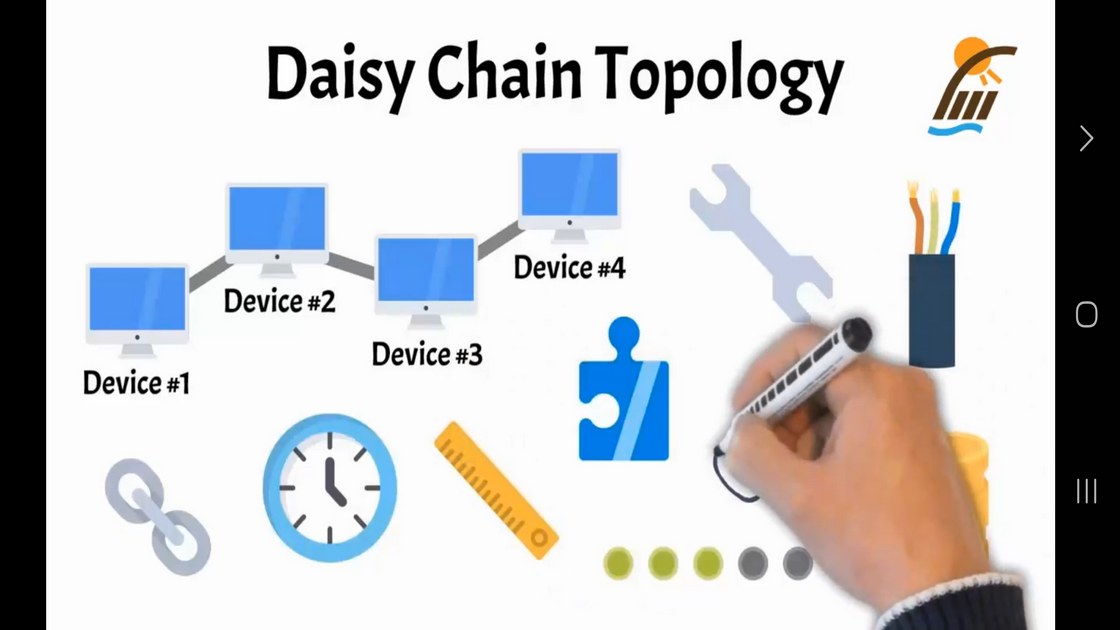 Daisy Chain Topology

Device #1

Device #2

Device #3

Device #4